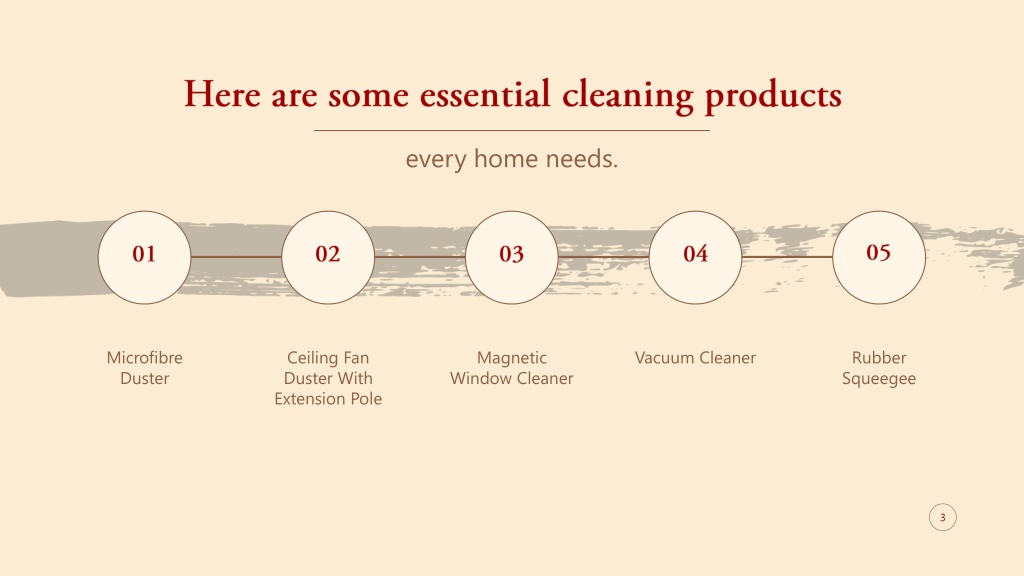 Here are some essential cleaning products

every home needs.

01

02

03

04

05

Microfibre Duster

Ceiling Fan Duster With Extension Pole

Magnetic Window Cleaner

Vacuum Cleaner

Rubber Squeegee

3